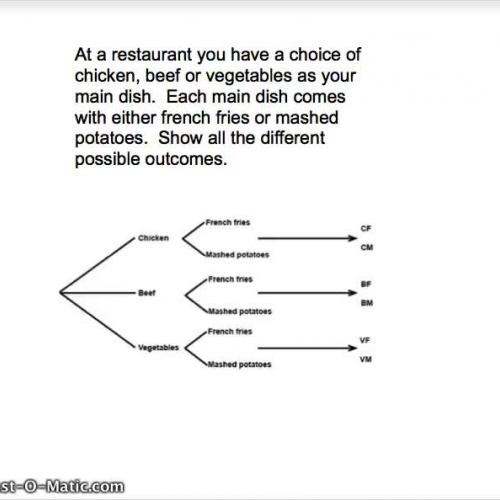 At a restaurant you have a choice of chicken, beef or vegetables as your main dish. Each main dish comes with either french fries or mashed potatoes. Show all the different possible outcomes.

Chicken
French fries
Mashed potatoes
CF
CM

Beef
French fries
Mashed potatoes
BF
BM

Vegetables
French fries
Mashed potatoes
VF
VM

st-O-Matic.com